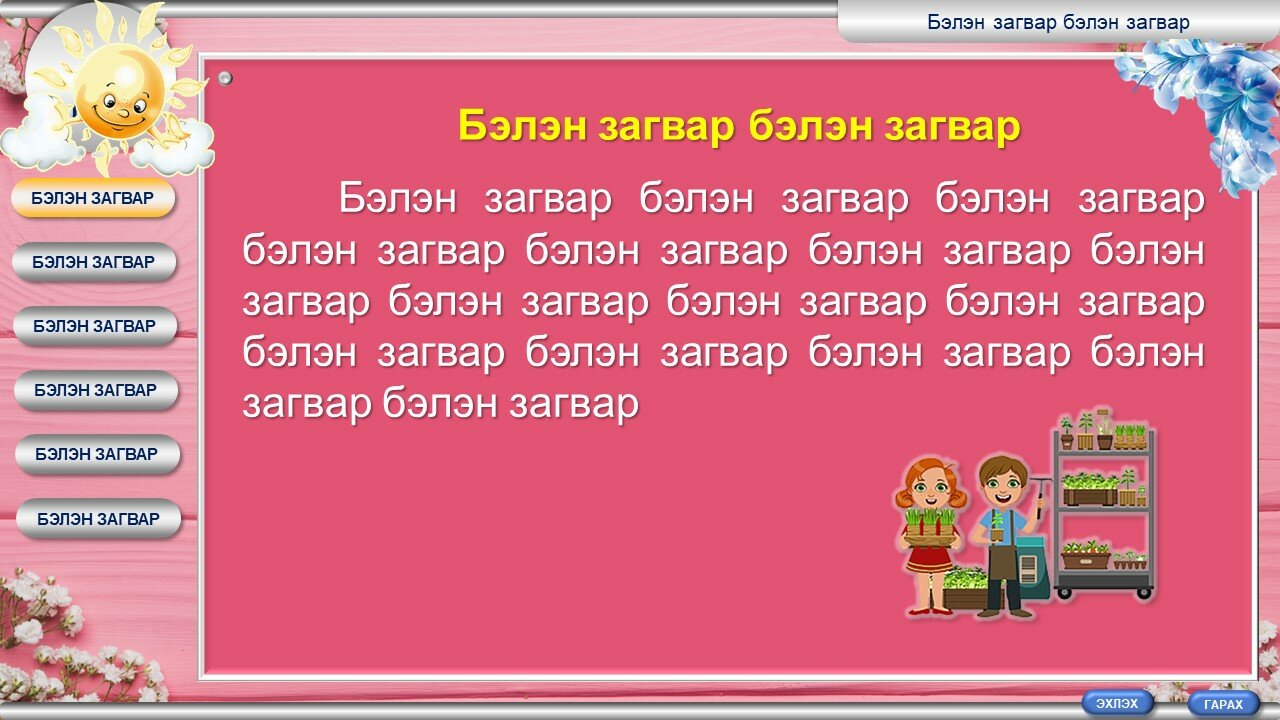 Бэлэн загвар бэлэн загвар

БЭЛЭН ЗАГВАР

БЭЛЭН ЗАГВАР

БЭЛЭН ЗАГВАР

БЭЛЭН ЗАГВАР

БЭЛЭН ЗАГВАР

БЭЛЭН ЗАГВАР

Бэлэн загвар бэлэн загвар

Бэлэн загвар бэлэн загвар бэлэн загвар бэлэн загвар бэлэн загвар бэлэн загвар бэлэн загвар бэлэн загвар бэлэн загвар бэлэн загвар бэлэн загвар бэлэн загвар бэлэн загвар бэлэн загвар бэлэн загвар

ЭХЛЭХ

ГАРАХ